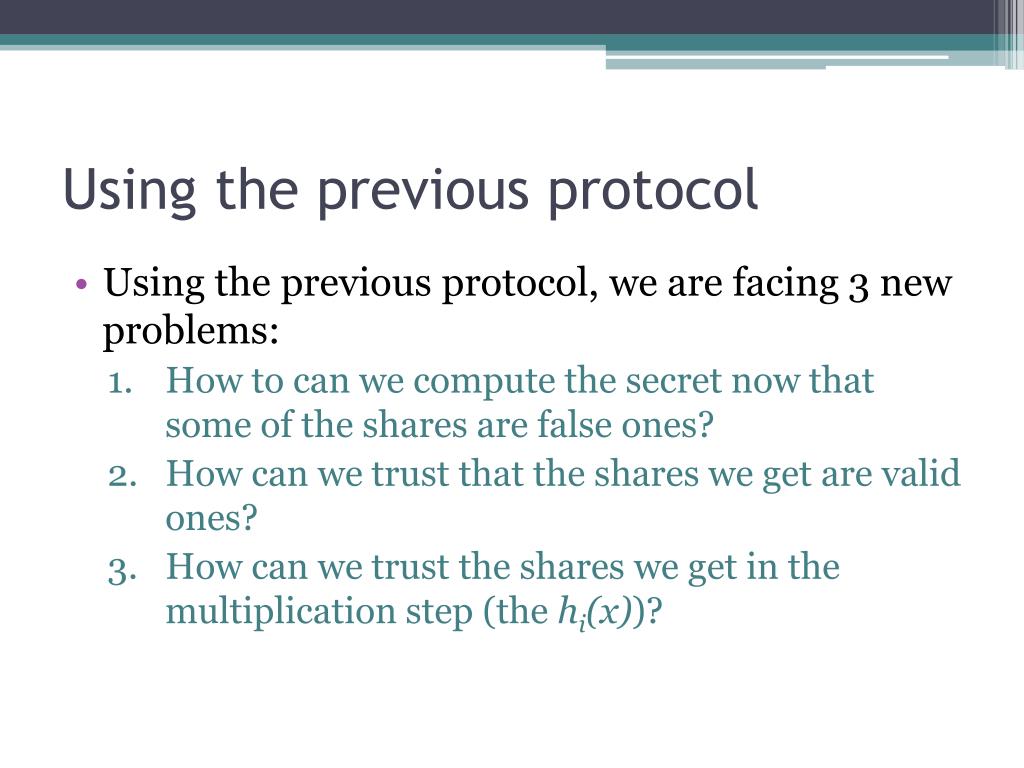 Using the previous protocol

• Using the previous protocol, we are facing 3 new problems:
1. How to can we compute the secret now that some of the shares are false ones?
2. How can we trust that the shares we get are valid ones?
3. How can we trust the shares we get in the multiplication step (the $h_i(x)$)?